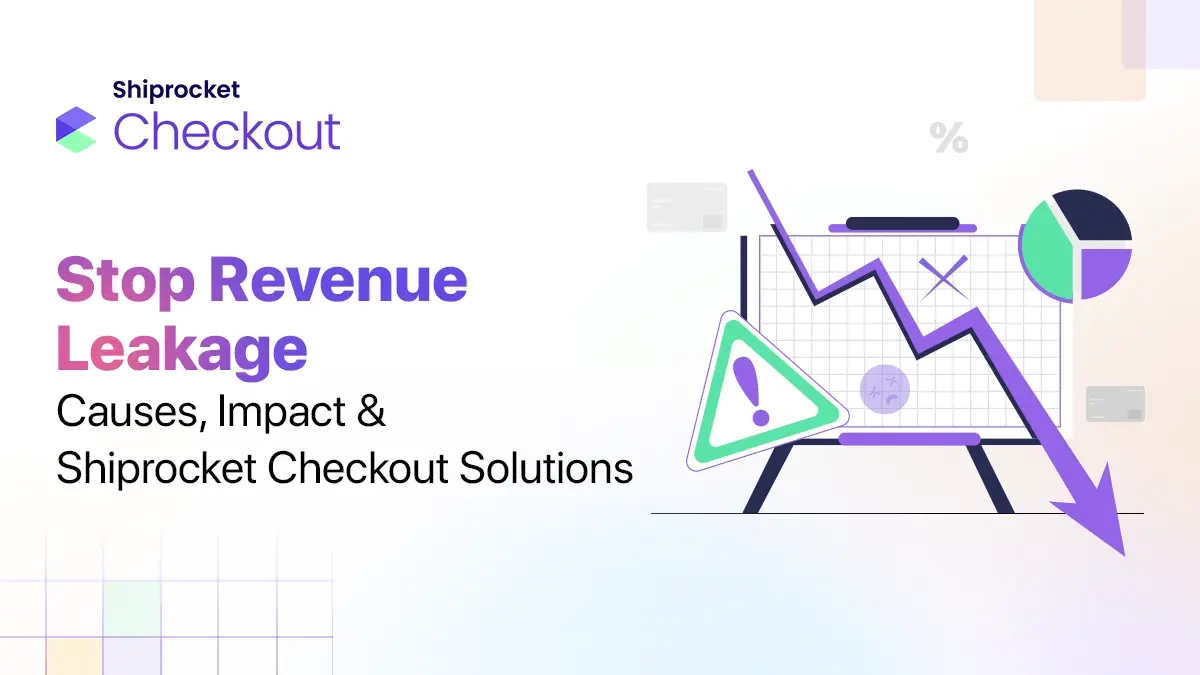 Shiprocket
Checkout

Stop Revenue Leakage

Causes, Impact & Shiprocket Checkout Solutions

%